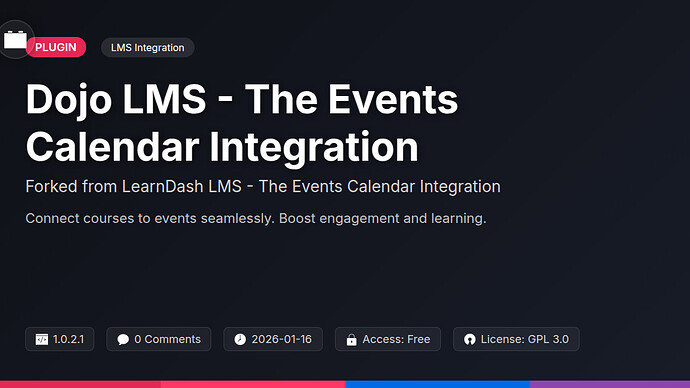 PLUGIN LMS Integration

Dojo LMS - The Events Calendar Integration

Forked from LearnDash LMS - The Events Calendar Integration

Connect courses to events seamlessly. Boost engagement and learning.

1.0.2.1 0 Comments 2026-01-16 Access: Free License: GPL 3.0